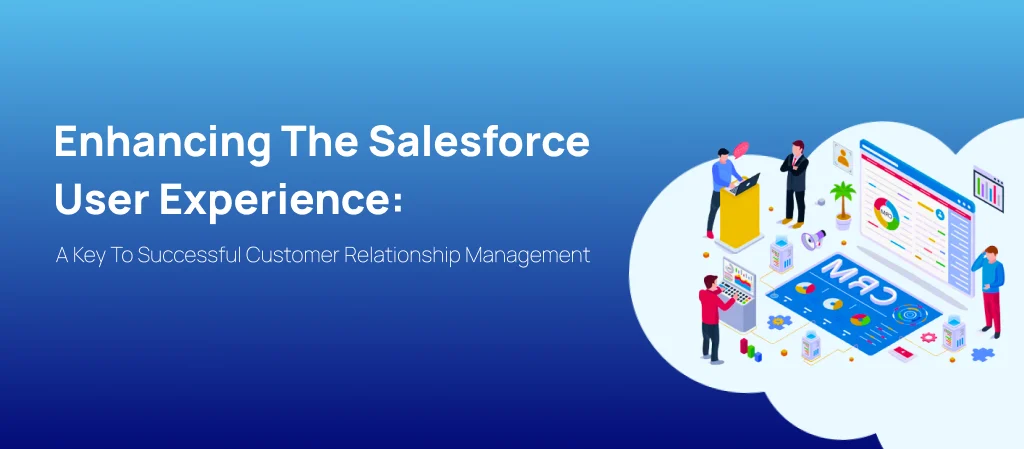 Enhancing The Salesforce User Experience:

A Key To Successful Customer Relationship Management

CRM